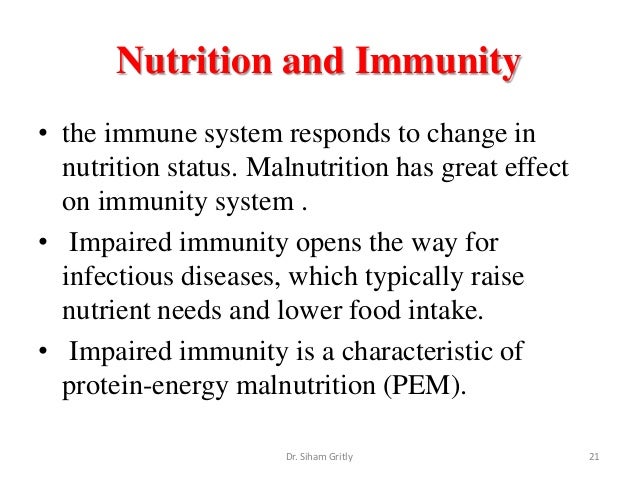 Nutrition and Immunity

• the immune system responds to change in nutrition status. Malnutrition has great effect on immunity system .

• Impaired immunity opens the way for infectious diseases, which typically raise nutrient needs and lower food intake.

• Impaired immunity is a characteristic of protein-energy malnutrition (PEM).

Dr. Siham Gritly

21